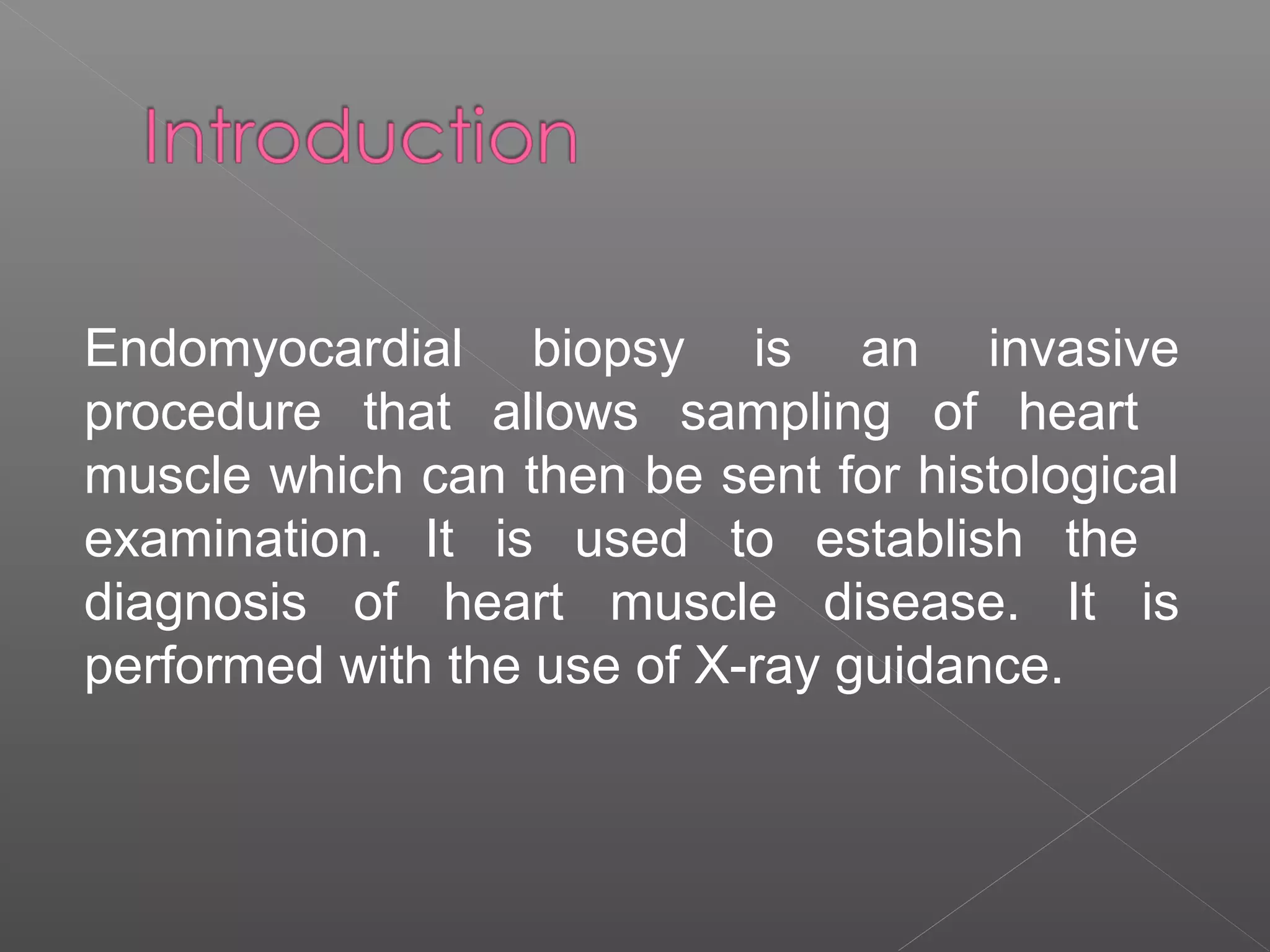 Introduction

Endomyocardial biopsy is an invasive procedure that allows sampling of heart muscle which can then be sent for histological examination. It is used to establish the diagnosis of heart muscle disease. It is performed with the use of X-ray guidance.